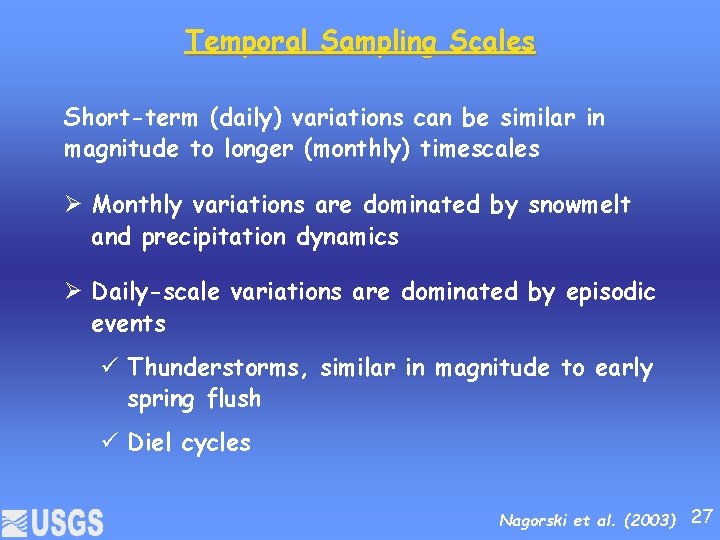 Temporal Sampling Scales

Short-term (daily) variations can be similar in magnitude to longer (monthly) timescales

➢ Monthly variations are dominated by snowmelt and precipitation dynamics

➢ Daily-scale variations are dominated by episodic events

✓ Thunderstorms, similar in magnitude to early spring flush

✓ Diel cycles

USGS

Nagorski et al. (2003) 27